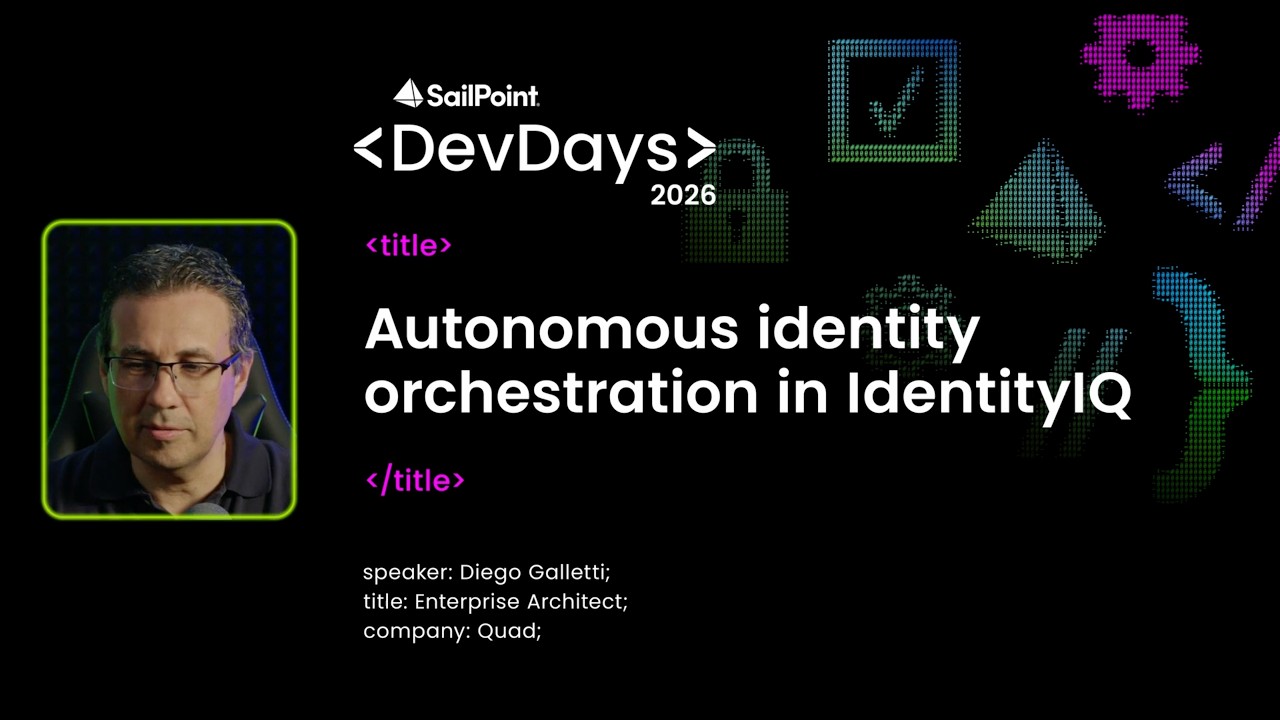 SailPoint
<DevDays>
2026

<title>

Autonomous identity orchestration in IdentityIQ

</title>

speaker: Diego Galletti;
title: Enterprise Architect;
company: Quad;